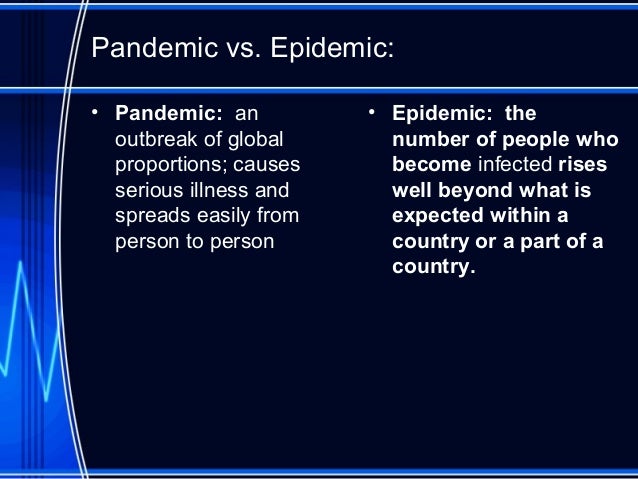 Pandemic vs. Epidemic:

• Pandemic: an outbreak of global proportions; causes serious illness and spreads easily from person to person

• Epidemic: the number of people who become infected rises well beyond what is expected within a country or a part of a country.